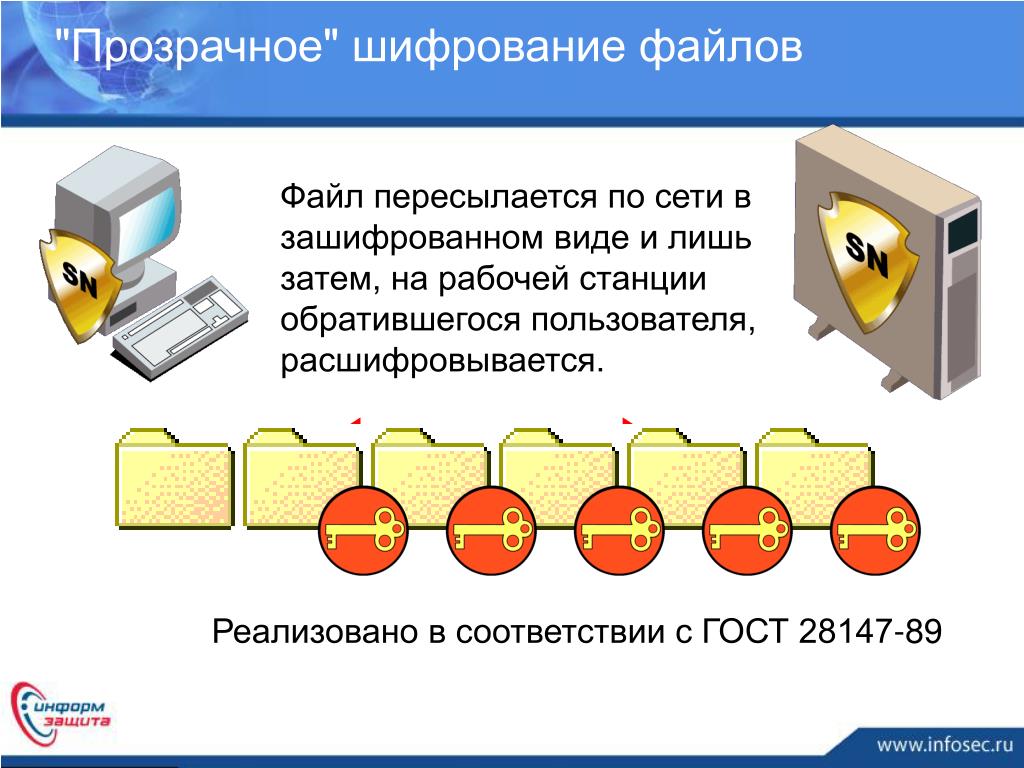 "Прозрачное" шифрование файлов

SN

Файл пересылается по сети в зашифрованном виде и лишь затем, на рабочей станции обратившегося пользователя, расшифровывается.

SN

Реализовано в соответствии с ГОСТ 28147-89

информ защита

www.infosec.ru